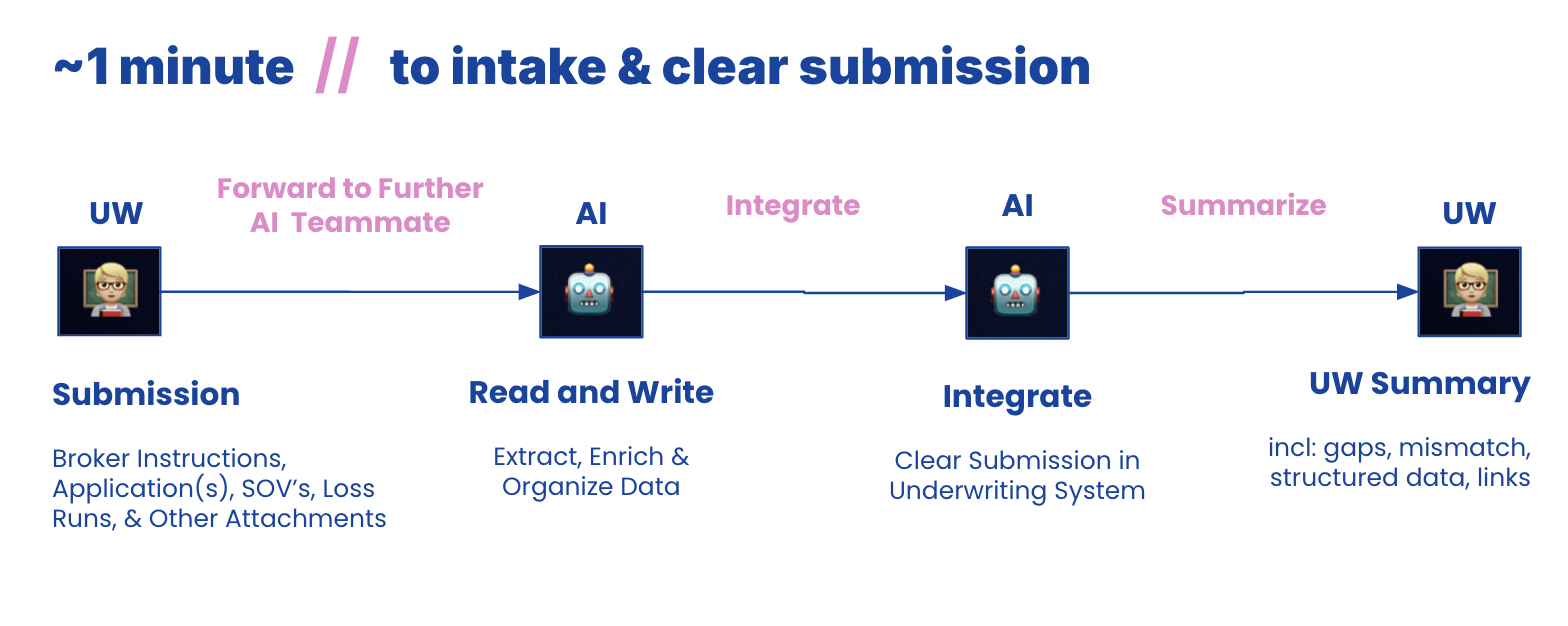 ~1 minute // to intake & clear submission

UW

Forward to Further AI Teammate

AI

Integrate

AI

Summarize

UW

Submission

Broker Instructions, Application(s), SOV's, Loss Runs, & Other Attachments

Read and Write

Extract, Enrich & Organize Data

Integrate

Clear Submission in Underwriting System

UW Summary

incl: gaps, mismatch, structured data, links